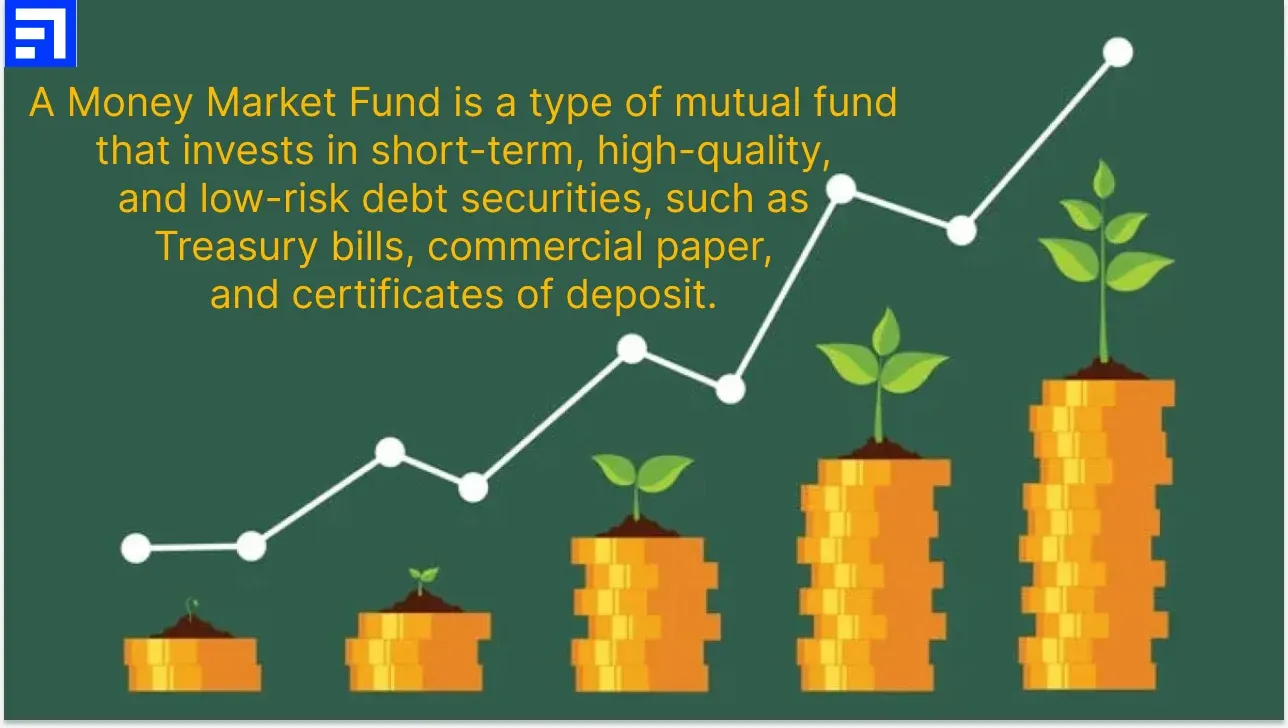 A Money Market Fund is a type of mutual fund that invests in short-term, high-quality, and low-risk debt securities, such as Treasury bills, commercial paper, and certificates of deposit.